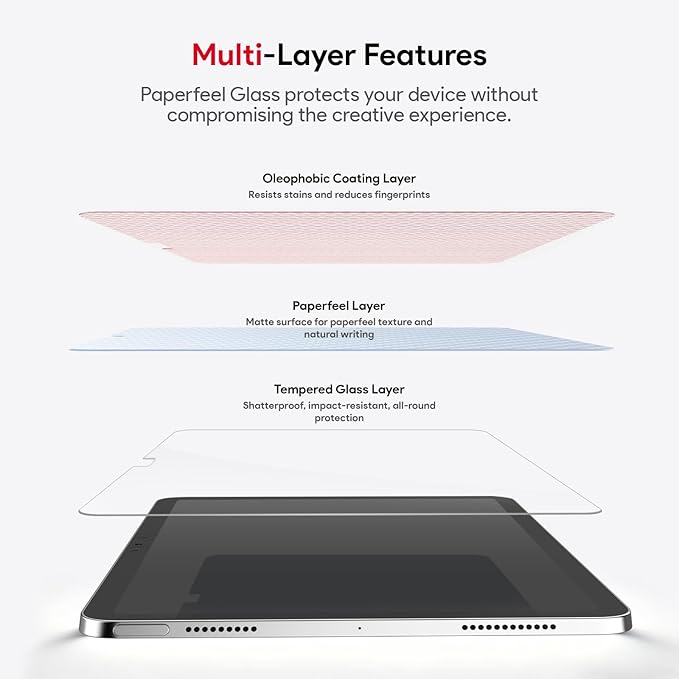 Multi-Layer Features

Paperfeel Glass protects your device without compromising the creative experience.

Oleophobic Coating Layer
Resists stains and reduces fingerprints

Paperfeel Layer
Matte surface for paperfeel texture and natural writing

Tempered Glass Layer
Shatterproof, impact-resistant, all-round protection